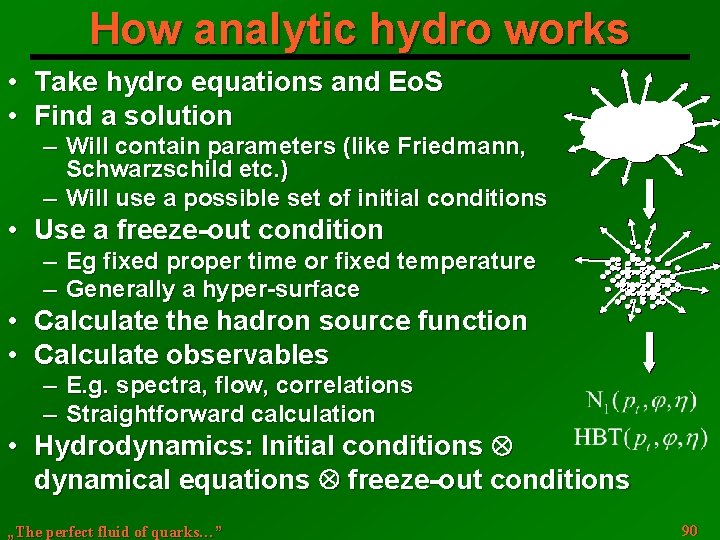 How analytic hydro works

• Take hydro equations and EoS
• Find a solution
– Will contain parameters (like Friedmann, Schwarzschild etc.)
– Will use a possible set of initial conditions
• Use a freeze-out condition
– Eg fixed proper time or fixed temperature
– Generally a hyper-surface
• Calculate the hadron source function
• Calculate observables
– E.g. spectra, flow, correlations
– Straightforward calculation
• Hydrodynamics: Initial conditions $\otimes$ dynamical equations $\otimes$ freeze-out conditions

$N_1(p_t, \varphi, \eta)$
$HBT(p_t, \varphi, \eta)$

„The perfect fluid of quarks…”

90